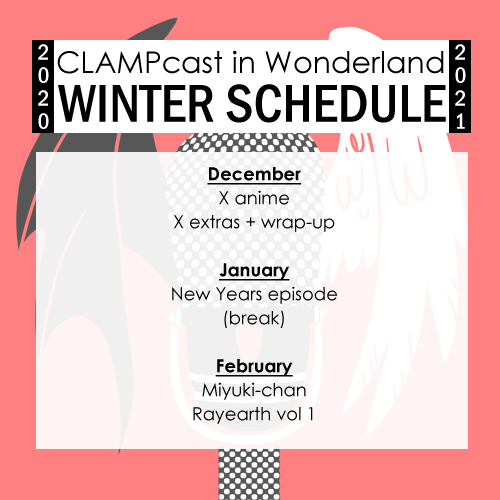 2020

CLAMPcast in Wonderland
WINTER SCHEDULE

2021

December
X anime
X extras + wrap-up

January
New Years episode
(break)

February
Miyuki-chan
Rayearth vol 1